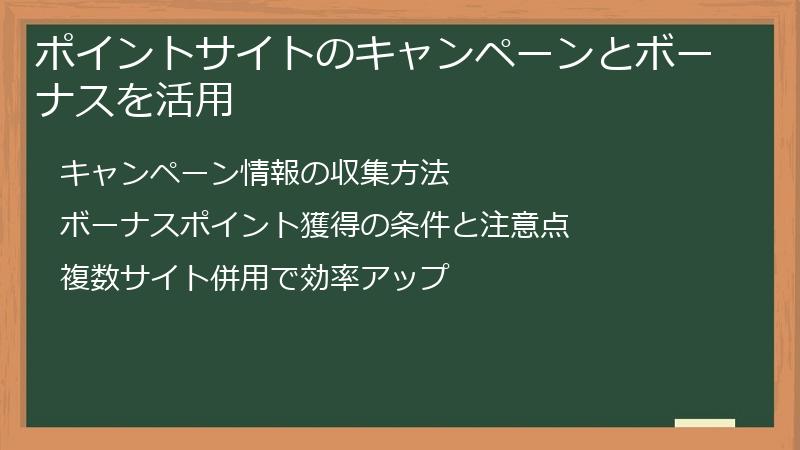 ポイントサイトのキャンペーンとボーナスを活用

キャンペーン情報の収集方法

ボーナスポイント獲得の条件と注意点

複数サイト併用で効率アップ